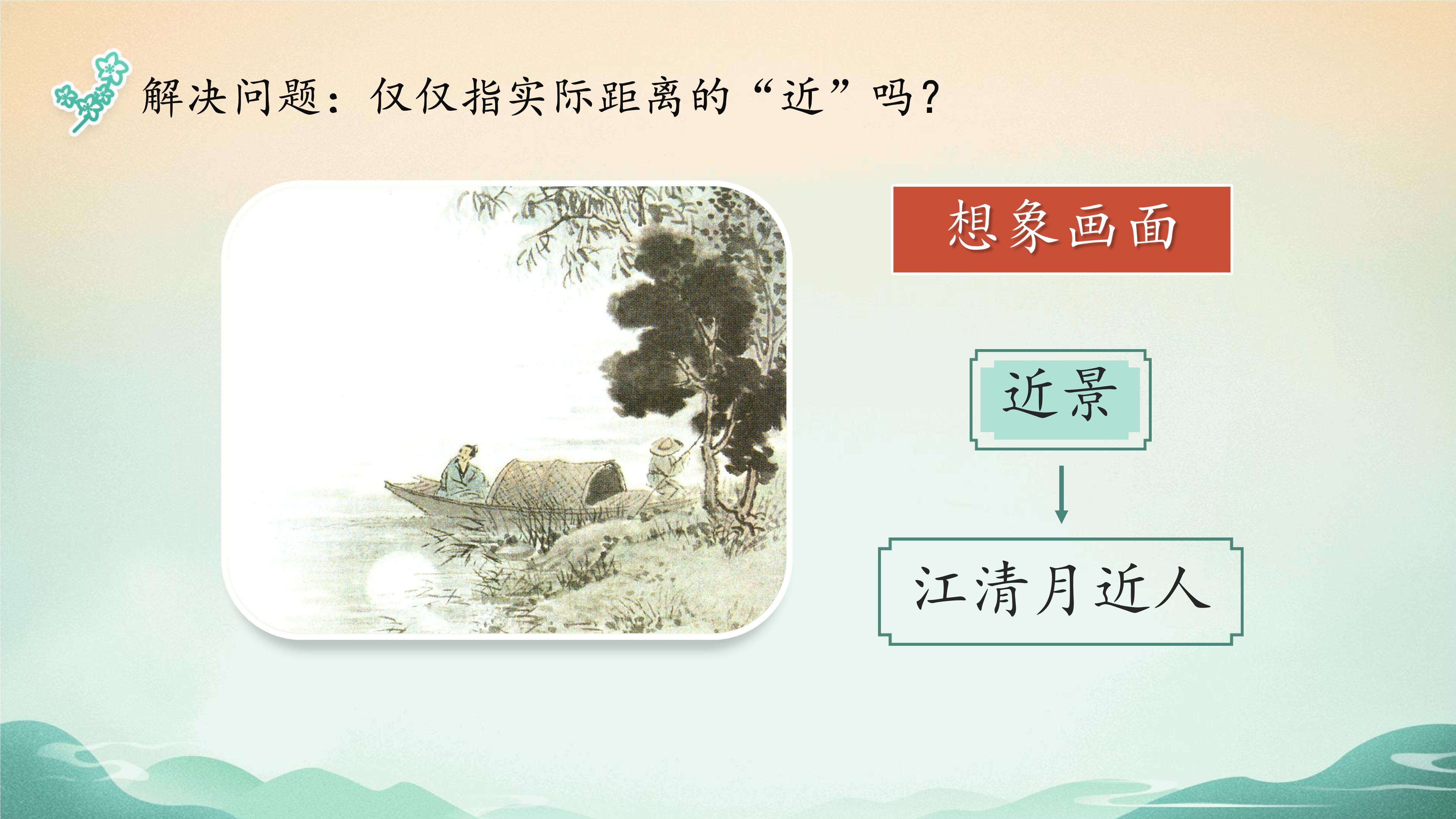 解决问题：仅仅指实际距离的“近”吗？

想象画面

近景

江清月近人